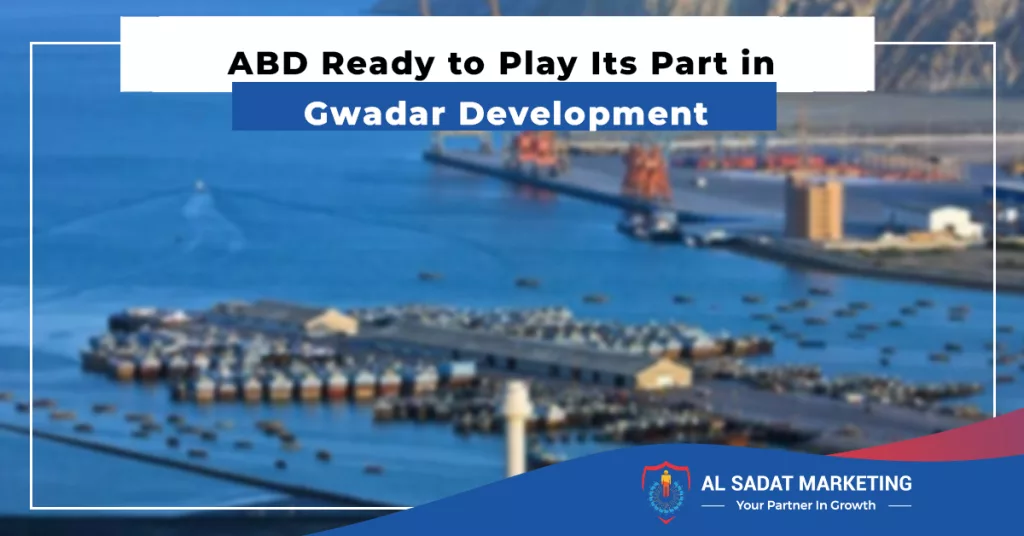 ABD Ready to Play Its Part in
Gwadar Development

AL SADAT MARKETING
Your Partner In Growth